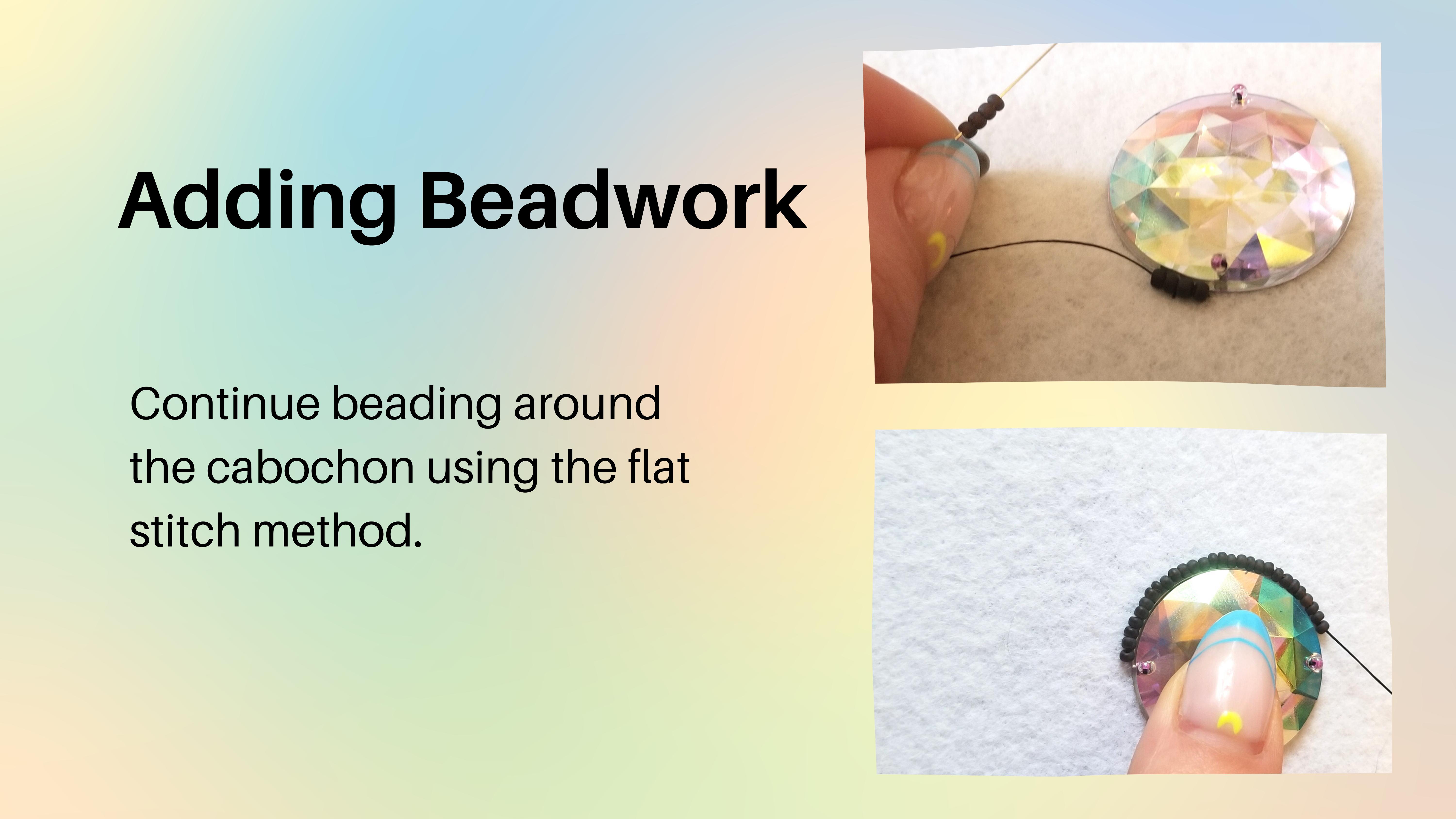 Adding Beadwork

Continue beading around the cabochon using the flat stitch method.